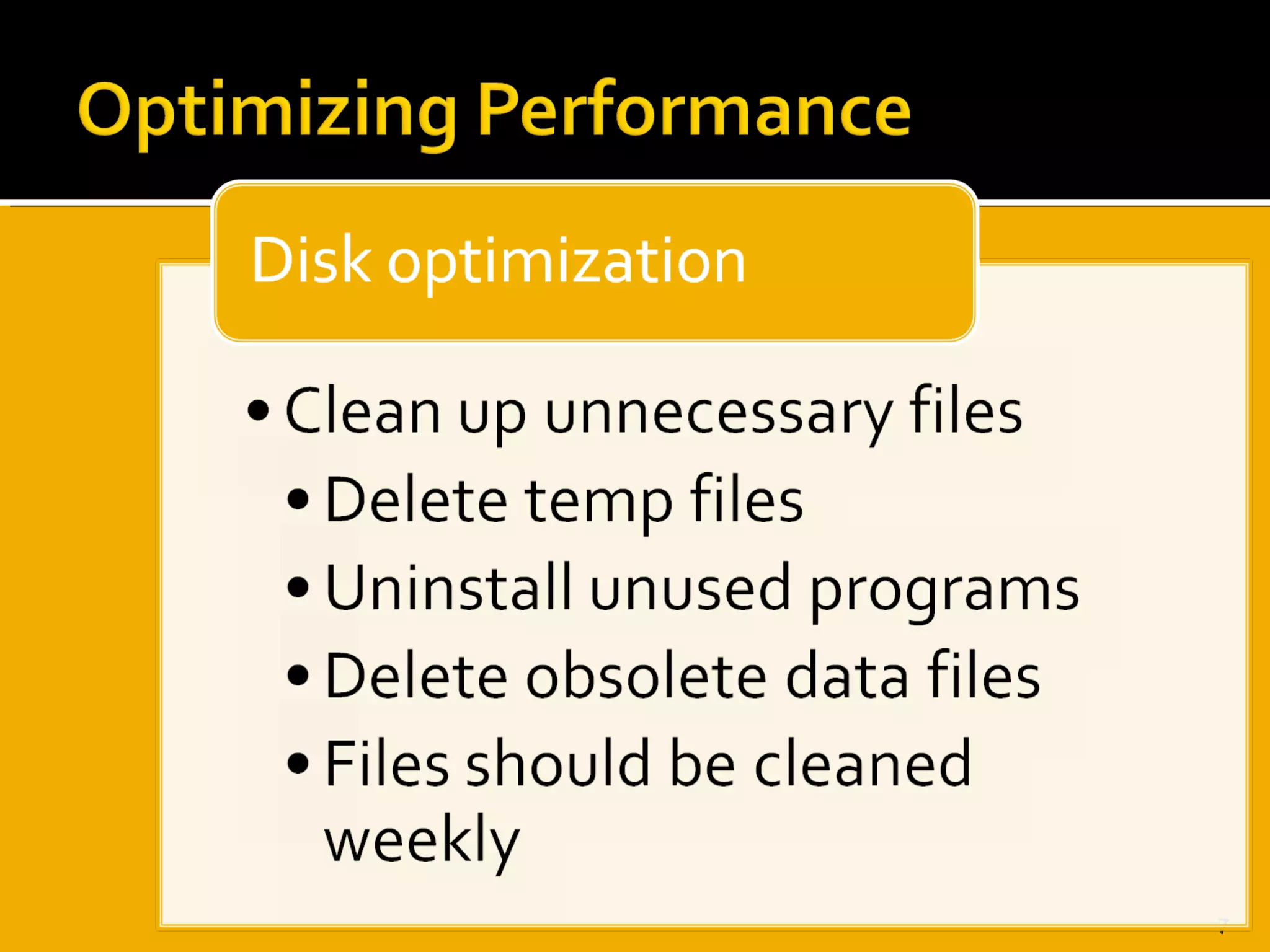 Optimizing Performance

Disk optimization

• Clean up unnecessary files
  • Delete temp files
  • Uninstall unused programs
  • Delete obsolete data files
  • Files should be cleaned weekly